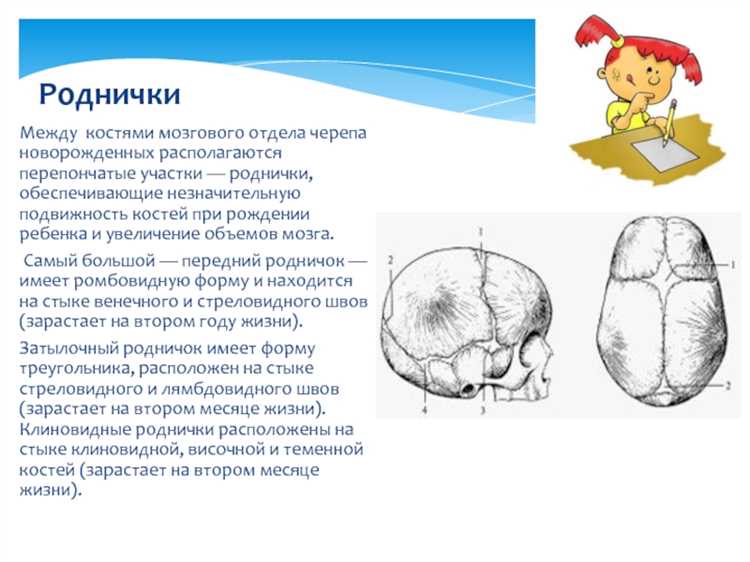 Роднички

Между костями мозгового отдела черепа новорожденных располагаются перепончатые участки — роднички, обеспечивающие незначительную подвижность костей при рождении ребенка и увеличение объемов мозга.

Самый большой — передний родничок — имеет ромбовидную форму и находится на стыке венечного и стреловидного швов (зарастает на втором году жизни).

Затылочный родничок имеет форму треугольника, расположен на стыке стреловидного и лямбдовидного швов (зарастает на втором месяце жизни). Клиновидные роднички расположены на стыке клиновидной, височной и теменной костей (зарастает на втором месяце жизни).

1
2
4
3
1
2